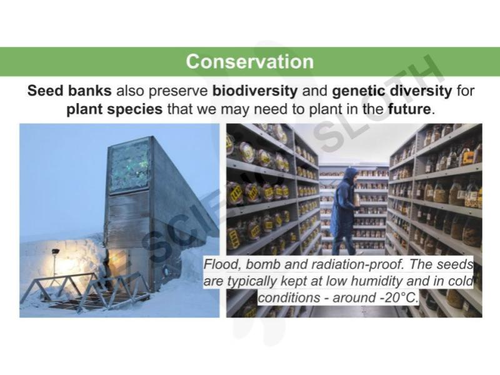 Conservation

Seed banks also preserve biodiversity and genetic diversity for plant species that we may need to plant in the future.

Flood, bomb and radiation-proof. The seeds are typically kept at low humidity and in cold conditions - around -20°C.

SCIENCE SLOTH